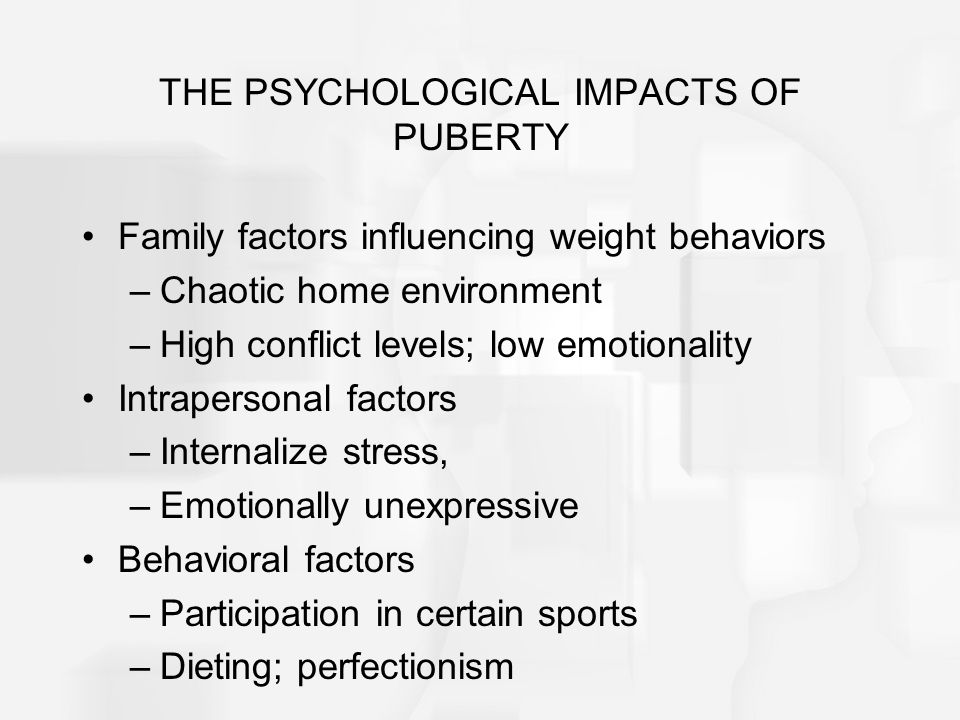 THE PSYCHOLOGICAL IMPACTS OF PUBERTY

• Family factors influencing weight behaviors
– Chaotic home environment
– High conflict levels; low emotionality
• Intrapersonal factors
– Internalize stress,
– Emotionally unexpressive
• Behavioral factors
– Participation in certain sports
– Dieting; perfectionism